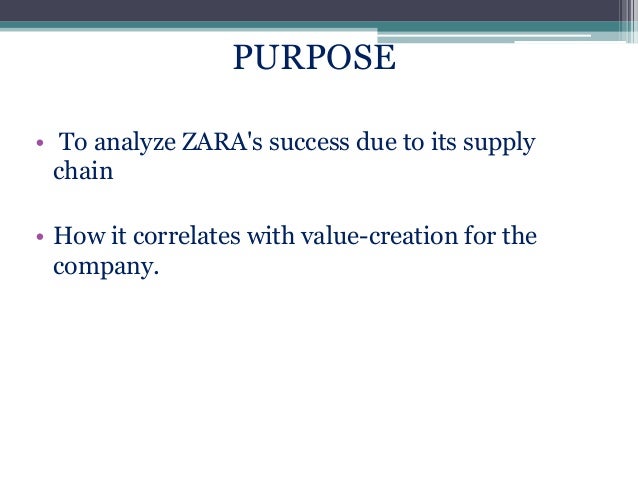 PURPOSE

• To analyze ZARA's success due to its supply chain

• How it correlates with value-creation for the company.